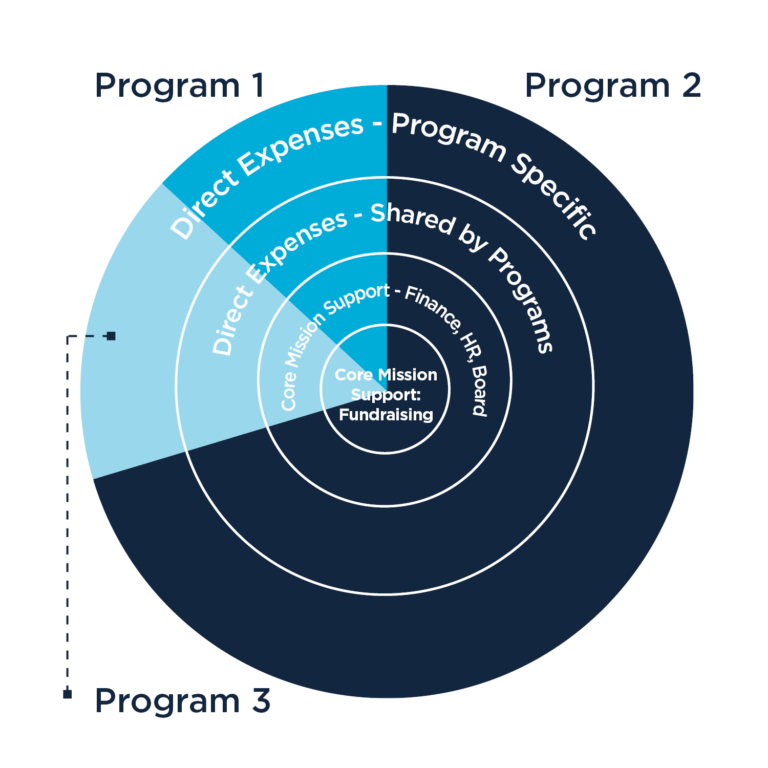 Program 1

Program 2

Direct Expenses - Program Specific

Direct Expenses - Shared by Programs

Core Mission Support - Finance, HR, Board

Core Mission Support: Fundraising

Program 3